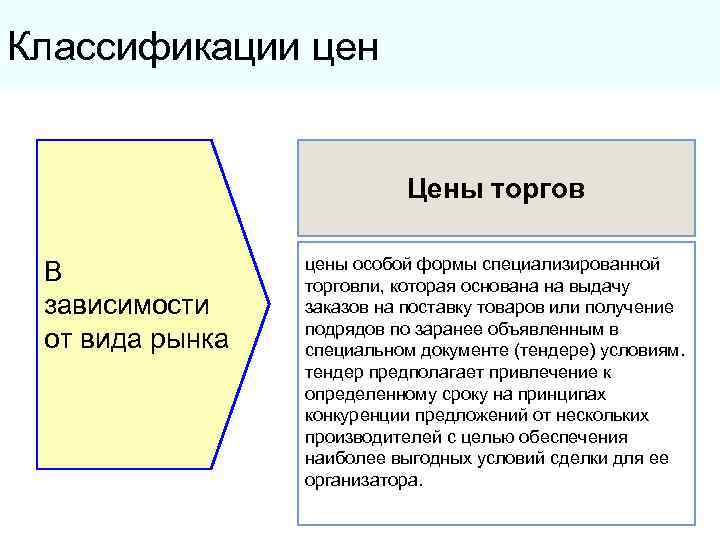 Классификации цен

В зависимости от вида рынка

Цены торгов

цены особой формы специализированной торговли, которая основана на выдачу заказов на поставку товаров или получение подрядов по заранее объявленным в специальном документе (тендере) условиям. тендер предполагает привлечение к определенному сроку на принципах конкуренции предложений от нескольких производителей с целью обеспечения наиболее выгодных условий сделки для ее организатора.